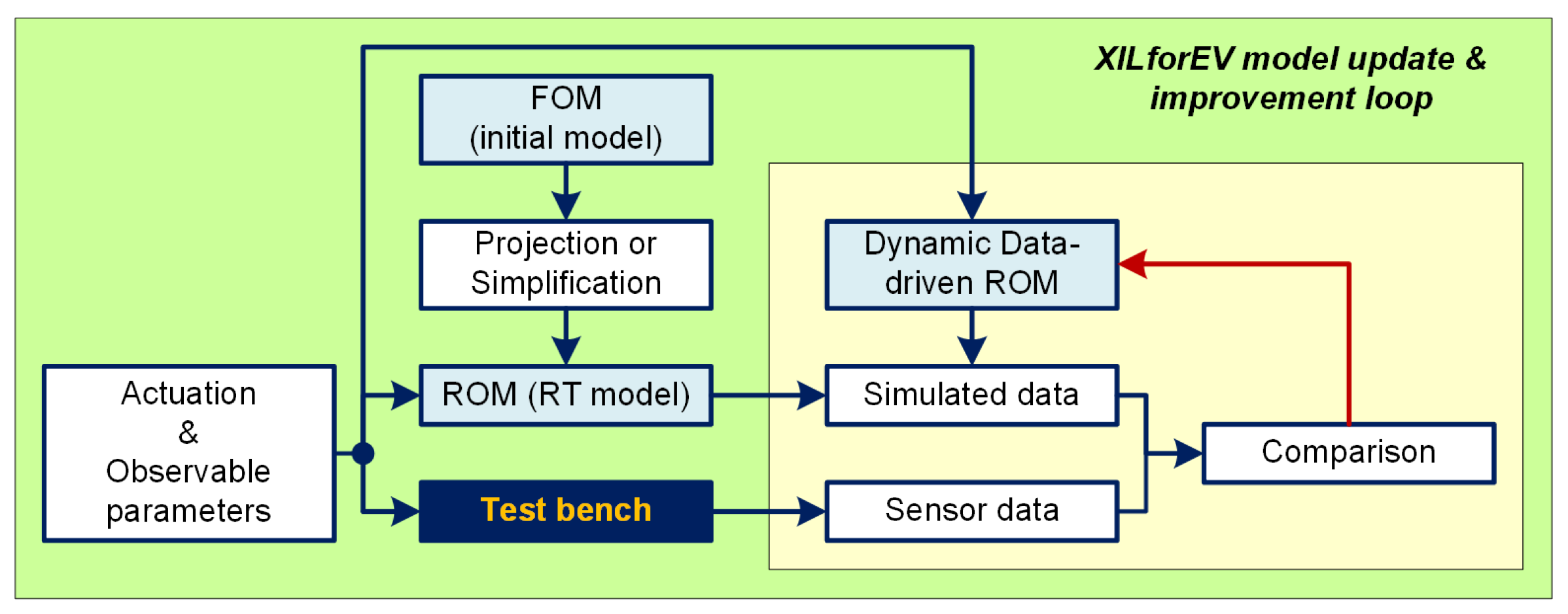 XILforEV model update & improvement loop

FOM
(initial model)

Projection or Simplification

ROM (RT model)

Actuation
&
Observable parameters

Test bench

Dynamic Data-driven ROM

Simulated data

Sensor data

Comparison